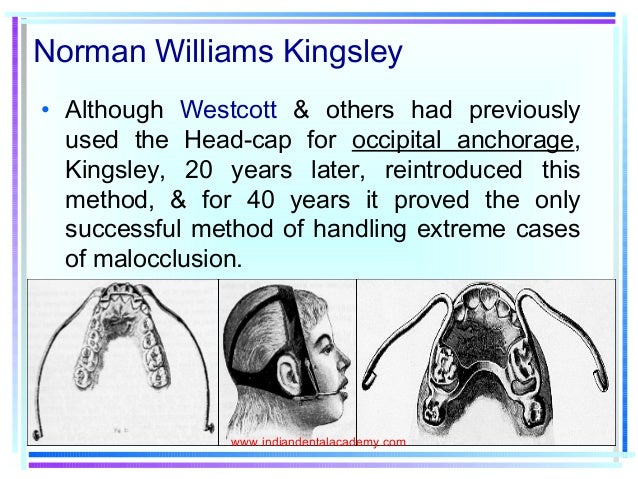 Norman Williams Kingsley

• Although Westcott & others had previously used the Head-cap for occipital anchorage, Kingsley, 20 years later, reintroduced this method, & for 40 years it proved the only successful method of handling extreme cases of malocclusion.

www.indiandentalacademy.com